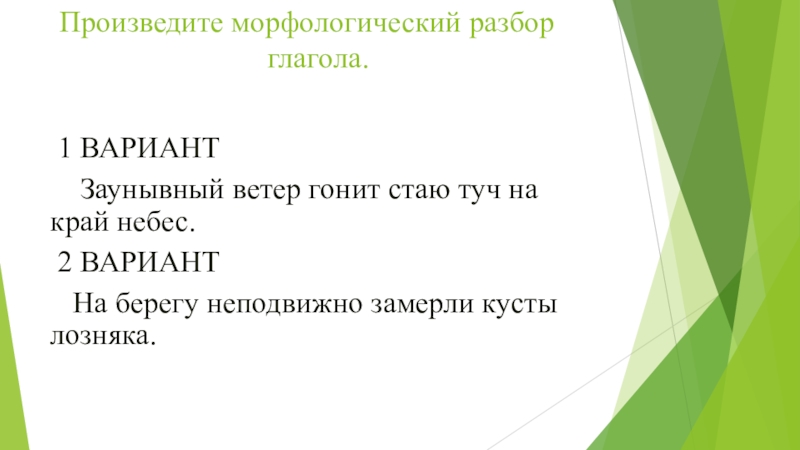 Произведите морфологический разбор глагола.

1 ВАРИАНТ

Заунывный ветер гонит стаю туч на край небес.

2 ВАРИАНТ

На берегу неподвижно замерли кусты лозняка.